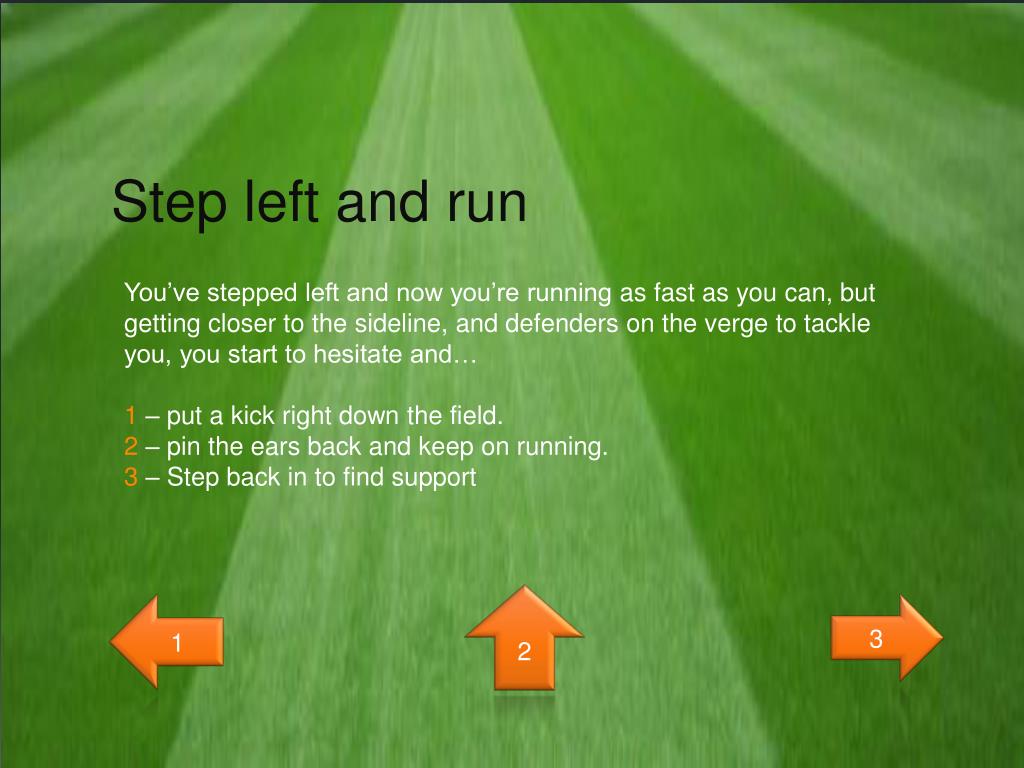 Step left and run

You’ve stepped left and now you’re running as fast as you can, but getting closer to the sideline, and defenders on the verge to tackle you, you start to hesitate and…

1 – put a kick right down the field.
2 – pin the ears back and keep on running.
3 – Step back in to find support

1

2

3